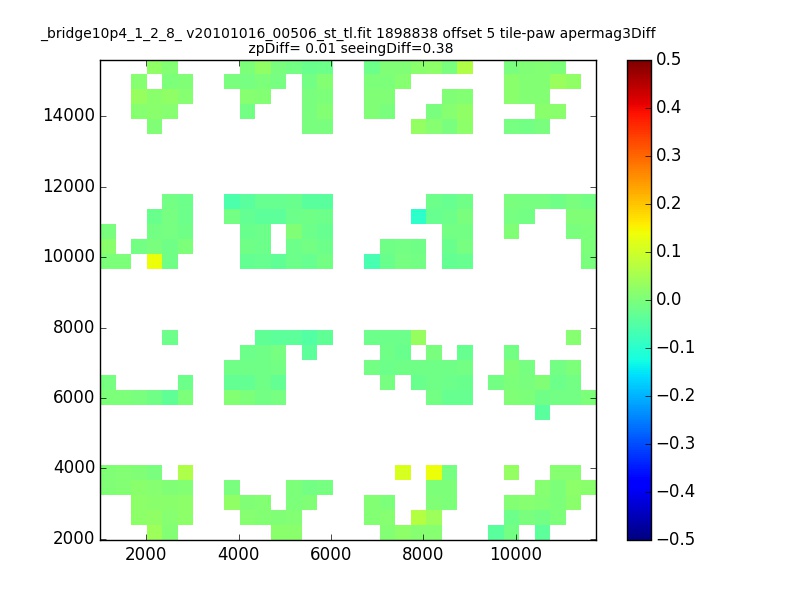 _bridge10p4_1_2_8_ v20101016_00506_st_tl.fit 1898838 offset 5 tile-paw apermag3Diff
zpDiff= 0.01 seeingDiff=0.38

14000
12000
10000
8000
6000
4000
2000

2000
4000
6000
8000
10000

0.5
0.4
0.3
0.2
0.1
0.0
−0.1
−0.2
−0.3
−0.4
−0.5